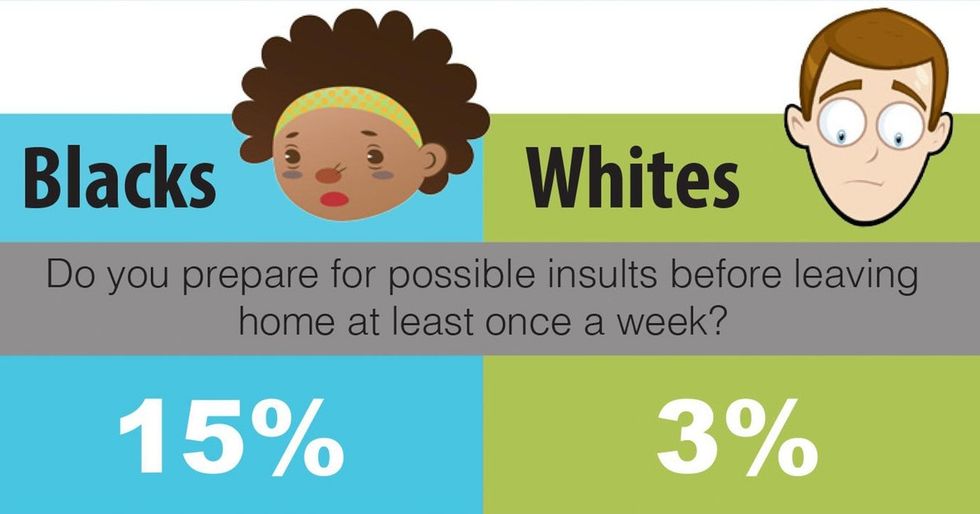 Blacks

Whites

Do you prepare for possible insults before leaving home at least once a week?

15%

3%